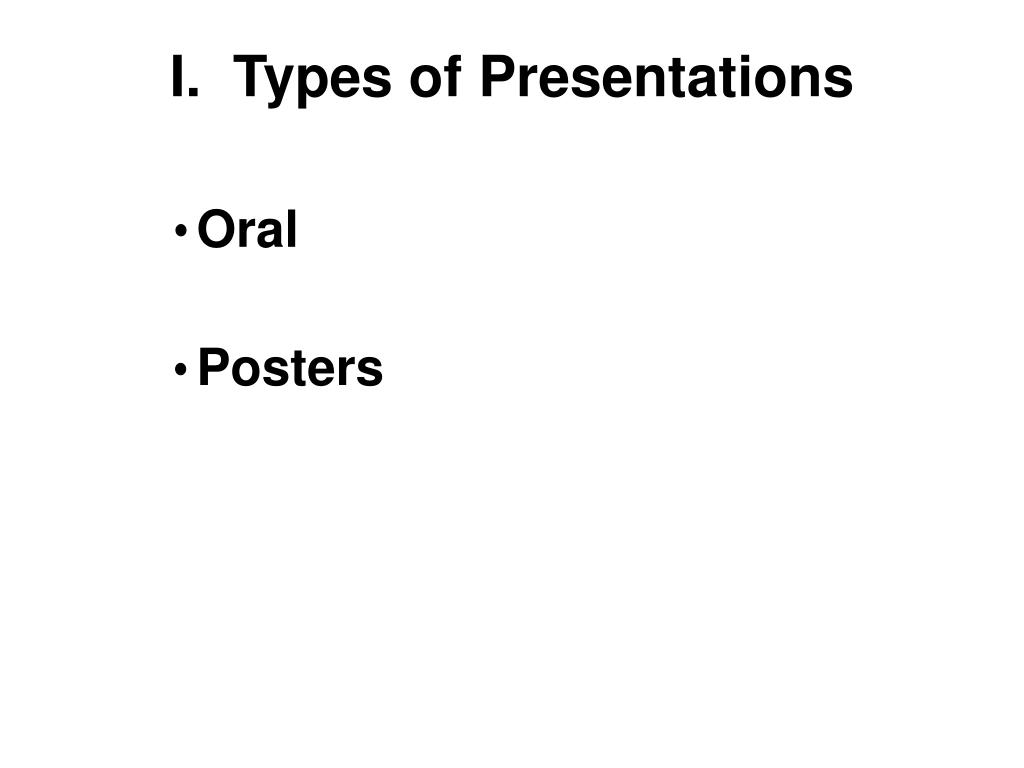 I. Types of Presentations

• Oral

• Posters